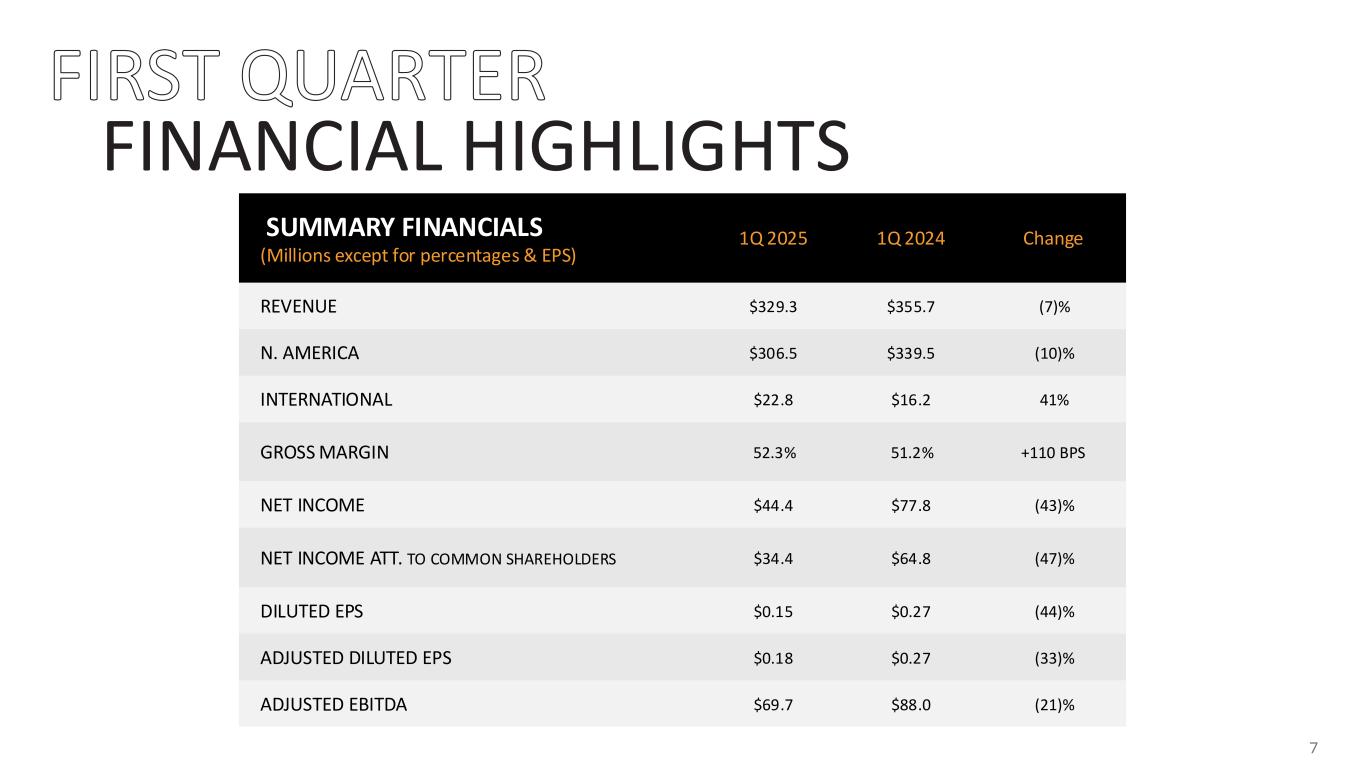 FIRST QUARTER
FINANCIAL HIGHLIGHTS

| SUMMARY FINANCIALS (Millions except for percentages & EPS) | 1Q 2025 | 1Q 2024 | Change |
|---|---|---|---|
| REVENUE | \$329.3 | \$355.7 | (7)% |
| N. AMERICA | \$306.5 | \$339.5 | (10)% |
| INTERNATIONAL | \$22.8 | \$16.2 | 41% |
| GROSS MARGIN | 52.3% | 51.2% | +110 BPS |
| NET INCOME | \$44.4 | \$77.8 | (43)% |
| NET INCOME ATT. TO COMMON SHAREHOLDERS | \$34.4 | \$64.8 | (47)% |
| DILUTED EPS | \$0.15 | \$0.27 | (44)% |
| ADJUSTED DILUTED EPS | \$0.18 | \$0.27 | (33)% |
| ADJUSTED EBITDA | \$69.7 | \$88.0 | (21)% |

7